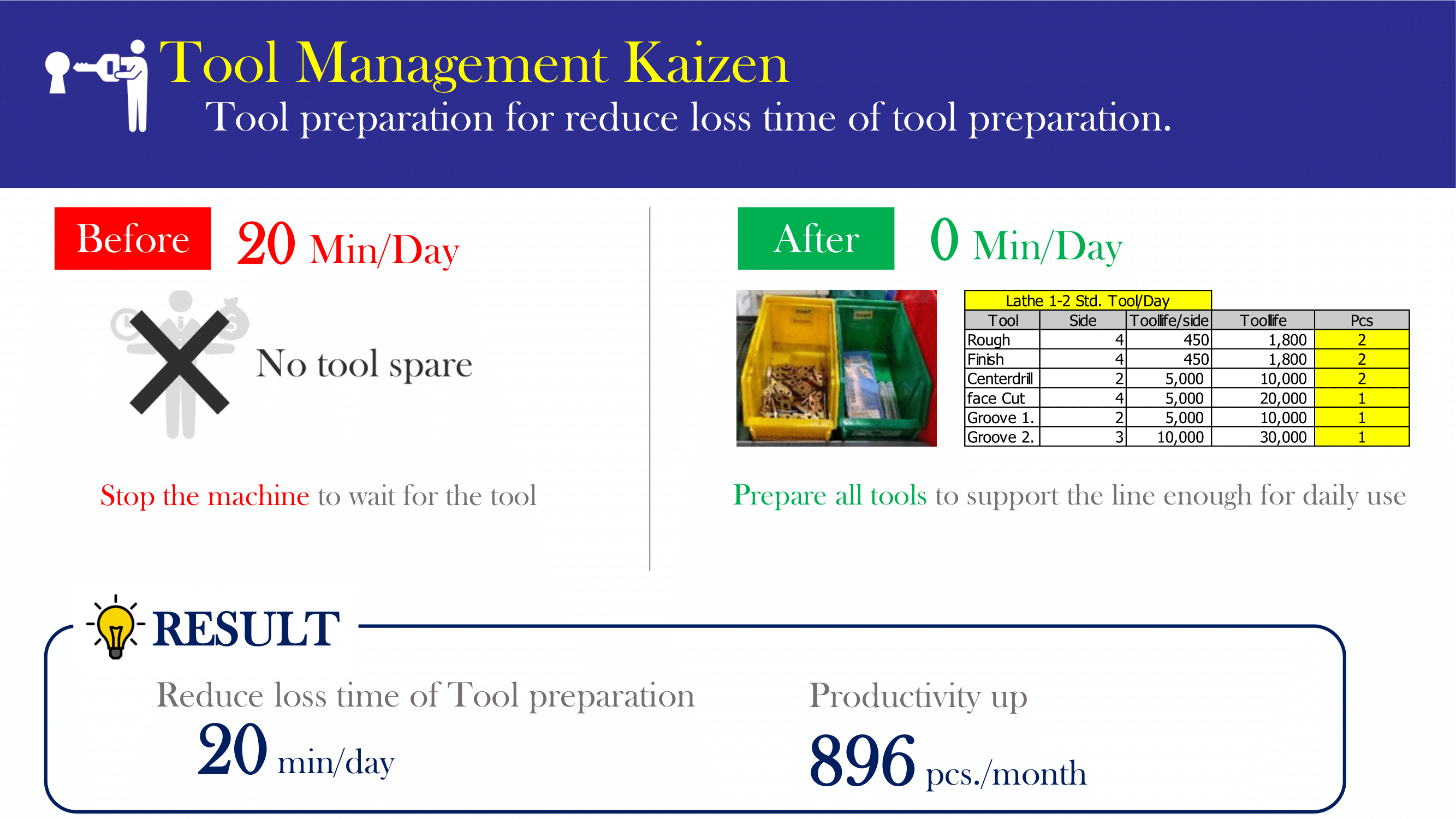 Tool Management Kaizen

Tool preparation for reduce loss time of tool preparation.

Before 20 Min/Day

No tool spare

Stop the machine to wait for the tool

After 0 Min/Day

Lathe 1-2 Std. Tool/Day

| Tool | Side | Toollife/side | Toollife | Pcs |
|---|---|---|---|---|
| Rough | 4 | 450 | 1,800 | 2 |
| Finish | 4 | 450 | 1,800 | 2 |
| Centerdrill | 2 | 5,000 | 10,000 | 2 |
| face Cut | 4 | 5,000 | 20,000 | 1 |
| Groove 1. | 2 | 5,000 | 10,000 | 1 |
| Groove 2. | 3 | 10,000 | 30,000 | 1 |

Prepare all tools to support the line enough for daily use

RESULT

Reduce loss time of Tool preparation
20 min/day

Productivity up
896 pcs./month